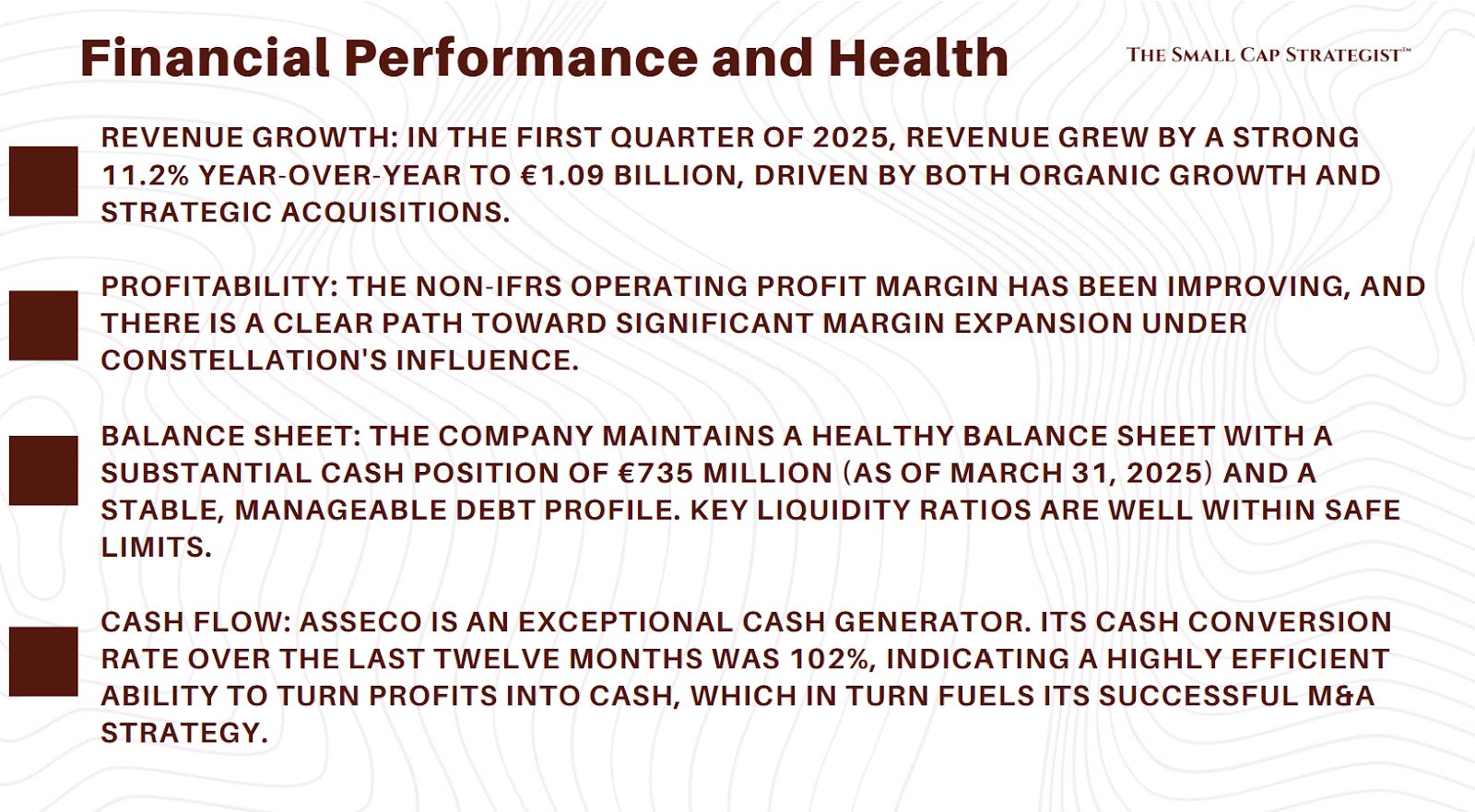 Financial Performance and Health

THE SMALL CAP STRATEGIST™

REVENUE GROWTH: IN THE FIRST QUARTER OF 2025, REVENUE GREW BY A STRONG 11.2% YEAR-OVER-YEAR TO €1.09 BILLION, DRIVEN BY BOTH ORGANIC GROWTH AND STRATEGIC ACQUISITIONS.

PROFITABILITY: THE NON-IFRS OPERATING PROFIT MARGIN HAS BEEN IMPROVING, AND THERE IS A CLEAR PATH TOWARD SIGNIFICANT MARGIN EXPANSION UNDER CONSTELLATION'S INFLUENCE.

BALANCE SHEET: THE COMPANY MAINTAINS A HEALTHY BALANCE SHEET WITH A SUBSTANTIAL CASH POSITION OF €735 MILLION (AS OF MARCH 31, 2025) AND A STABLE, MANAGEABLE DEBT PROFILE. KEY LIQUIDITY RATIOS ARE WELL WITHIN SAFE LIMITS.

CASH FLOW: ASSECO IS AN EXCEPTIONAL CASH GENERATOR. ITS CASH CONVERSION RATE OVER THE LAST TWELVE MONTHS WAS 102%, INDICATING A HIGHLY EFFICIENT ABILITY TO TURN PROFITS INTO CASH, WHICH IN TURN FUELS ITS SUCCESSFUL M&A STRATEGY.